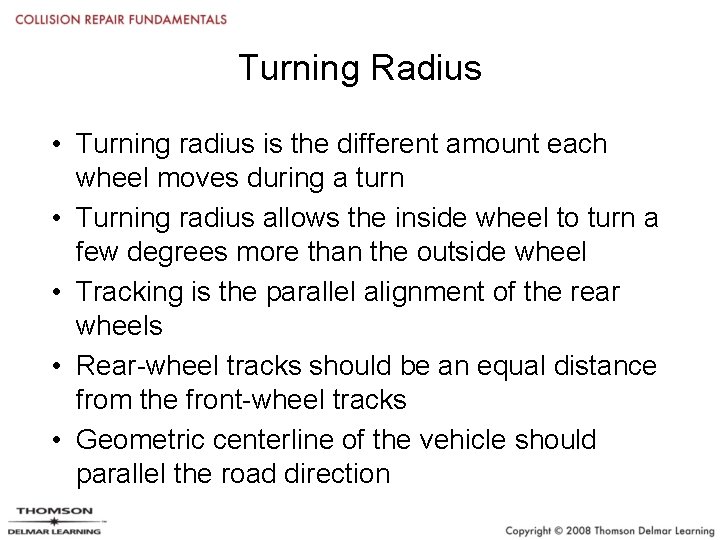 COLLISION REPAIR FUNDAMENTALS

Turning Radius

• Turning radius is the different amount each wheel moves during a turn
• Turning radius allows the inside wheel to turn a few degrees more than the outside wheel
• Tracking is the parallel alignment of the rear wheels
• Rear-wheel tracks should be an equal distance from the front-wheel tracks
• Geometric centerline of the vehicle should parallel the road direction

THOMSON
DELMAR LEARNING

Copyright © 2008 Thomson Delmar Learning